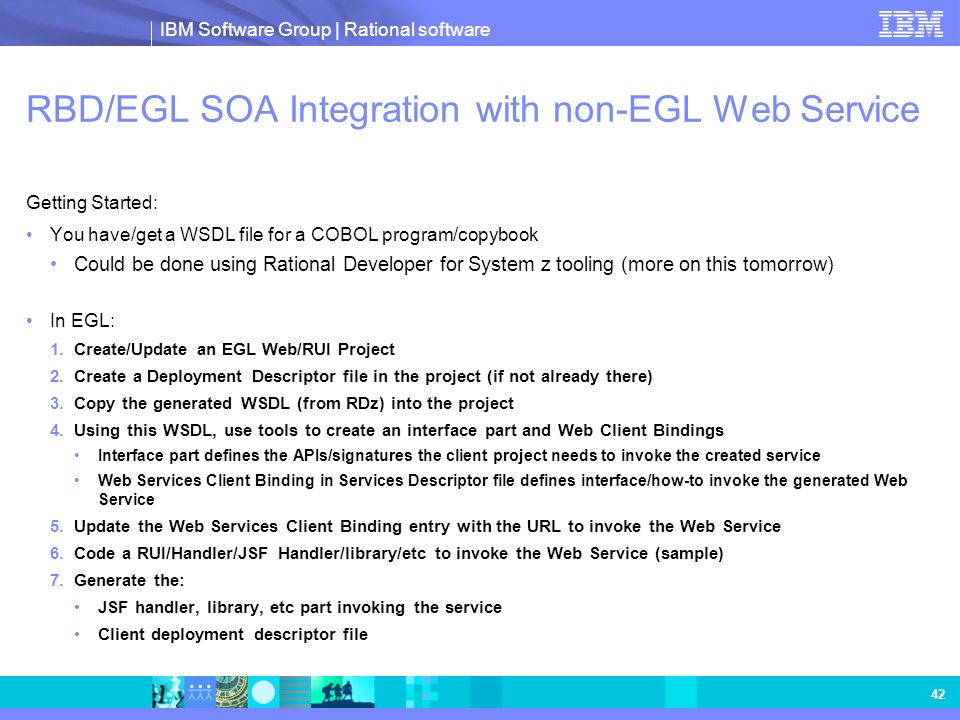 IBM Software Group | Rational software

IBM

RBD/EGL SOA Integration with non-EGL Web Service

Getting Started:

• You have/get a WSDL file for a COBOL program/copybook
  • Could be done using Rational Developer for System z tooling (more on this tomorrow)

• In EGL:
1. Create/Update an EGL Web/RUI Project
2. Create a Deployment Descriptor file in the project (if not already there)
3. Copy the generated WSDL (from RDz) into the project
4. Using this WSDL, use tools to create an interface part and Web Client Bindings
  • Interface part defines the APIs/signatures the client project needs to invoke the created service
  • Web Services Client Binding in Services Descriptor file defines interface/how-to invoke the generated Web Service
5. Update the Web Services Client Binding entry with the URL to invoke the Web Service
6. Code a RUI/Handler/JSF Handler/library/etc to invoke the Web Service (sample)
7. Generate the:
  • JSF handler, library, etc part invoking the service
  • Client deployment descriptor file

42